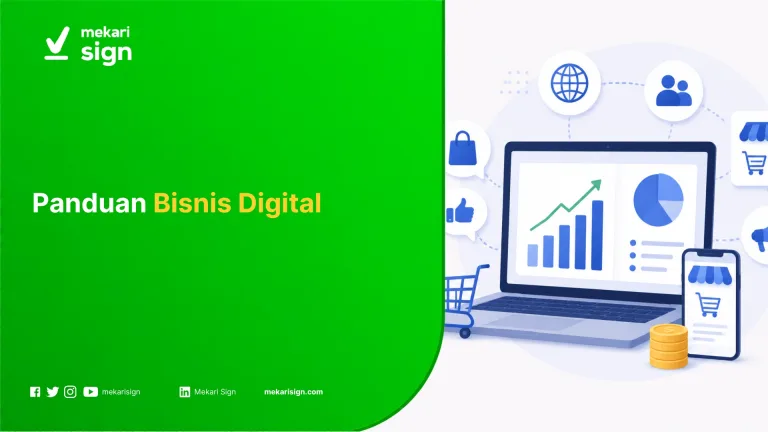 mekari
sign

Panduan Bisnis Digital

mekarisign

Mekari Sign

mekarisign.com